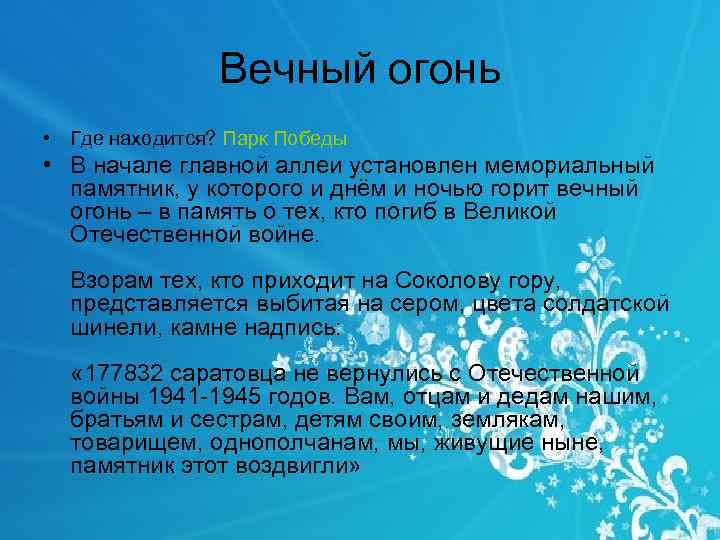 Вечный огонь

• Где находится? Парк Победы
• В начале главной аллеи установлен мемориальный памятник, у которого и днём и ночью горит вечный огонь – в память о тех, кто погиб в Великой Отечественной войне.

Взорам тех, кто приходит на Соколову гору, представляется выбитая на сером, цвета солдатской шинели, камне надпись:

«177832 саратовца не вернулись с Отечественной войны 1941-1945 годов. Вам, отцам и дедам нашим, братьям и сестрам, детям своим, землякам, товарищем, однополчанам, мы, живущие ныне, памятник этот воздвигли»